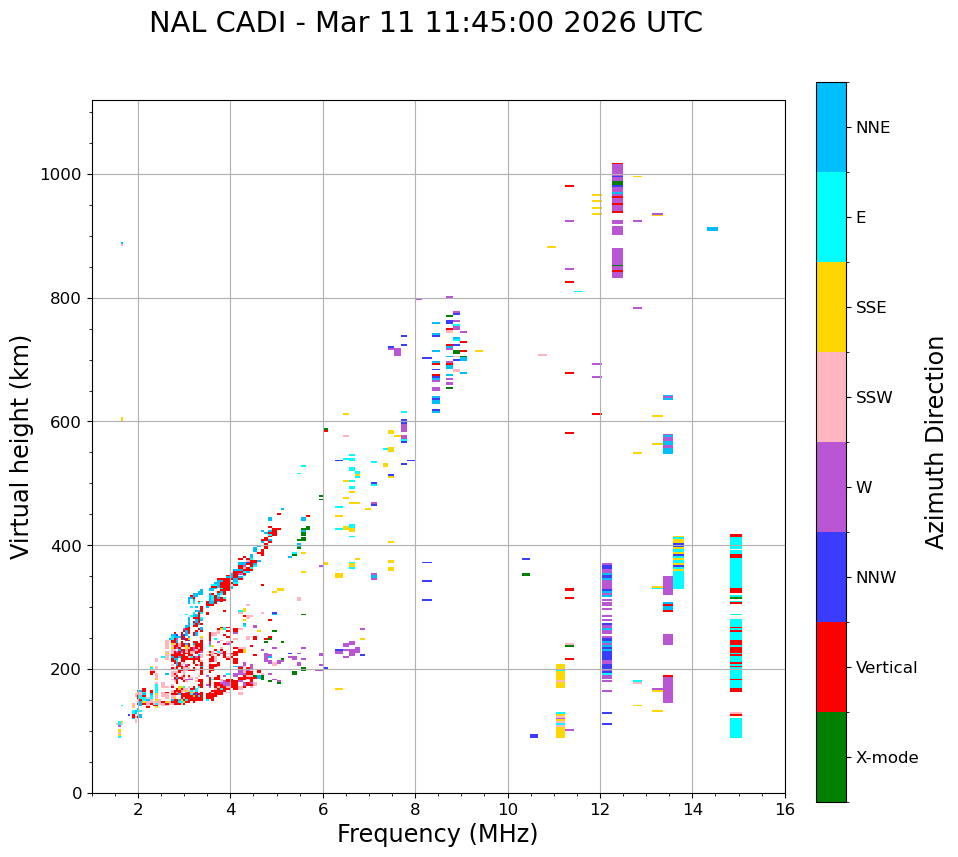 NAL CADI - Mar 11 11:45:00 2026 UTC

Virtual height (km)

1000
800
600
400
200
0

2
4
6
8
10
12
14
16

Frequency (MHz)

NNE
E
SSE
SSW
W
NNW
Vertical
X-mode

Azimuth Direction